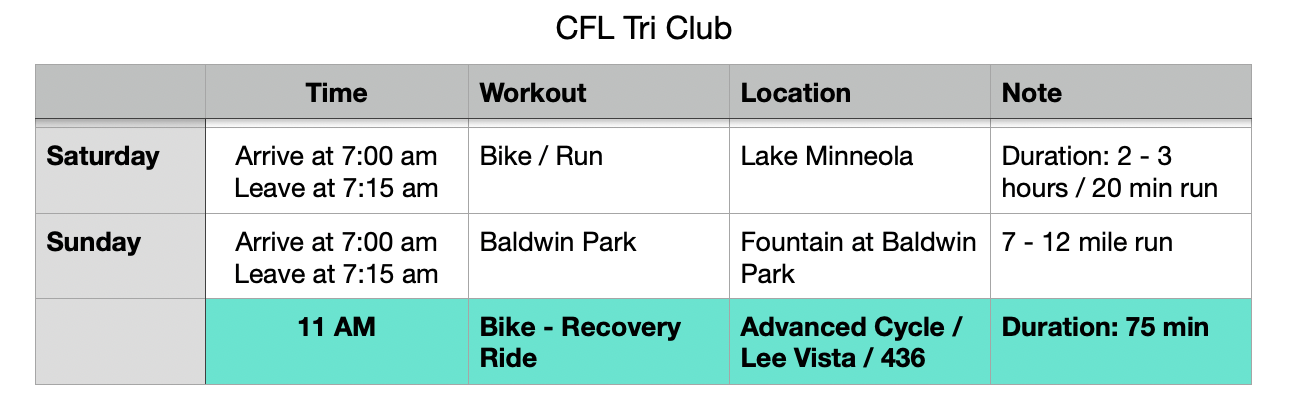 CFL Tri Club

| | Time | Workout | Location | Note |
|---|---|---|---|---|
| Saturday | Arrive at 7:00 am Leave at 7:15 am | Bike / Run | Lake Minneola | Duration: 2 - 3 hours / 20 min run |
| Sunday | Arrive at 7:00 am Leave at 7:15 am | Baldwin Park | Fountain at Baldwin Park | 7 - 12 mile run |
| | 11 AM | Bike - Recovery Ride | Advanced Cycle / Lee Vista / 436 | Duration: 75 min |